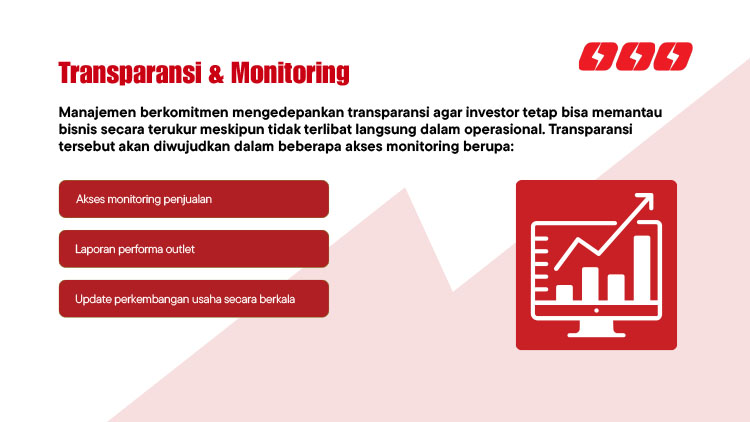 Transparansi & Monitoring

Manajemen berkomitmen mengedepankan transparansi agar investor tetap bisa memantau bisnis secara terukur meskipun tidak terlibat langsung dalam operasional. Transparansi tersebut akan diwujudkan dalam beberapa akses monitoring berupa:

Akses monitoring penjualan

Laporan performa outlet

Update perkembangan usaha secara berkala